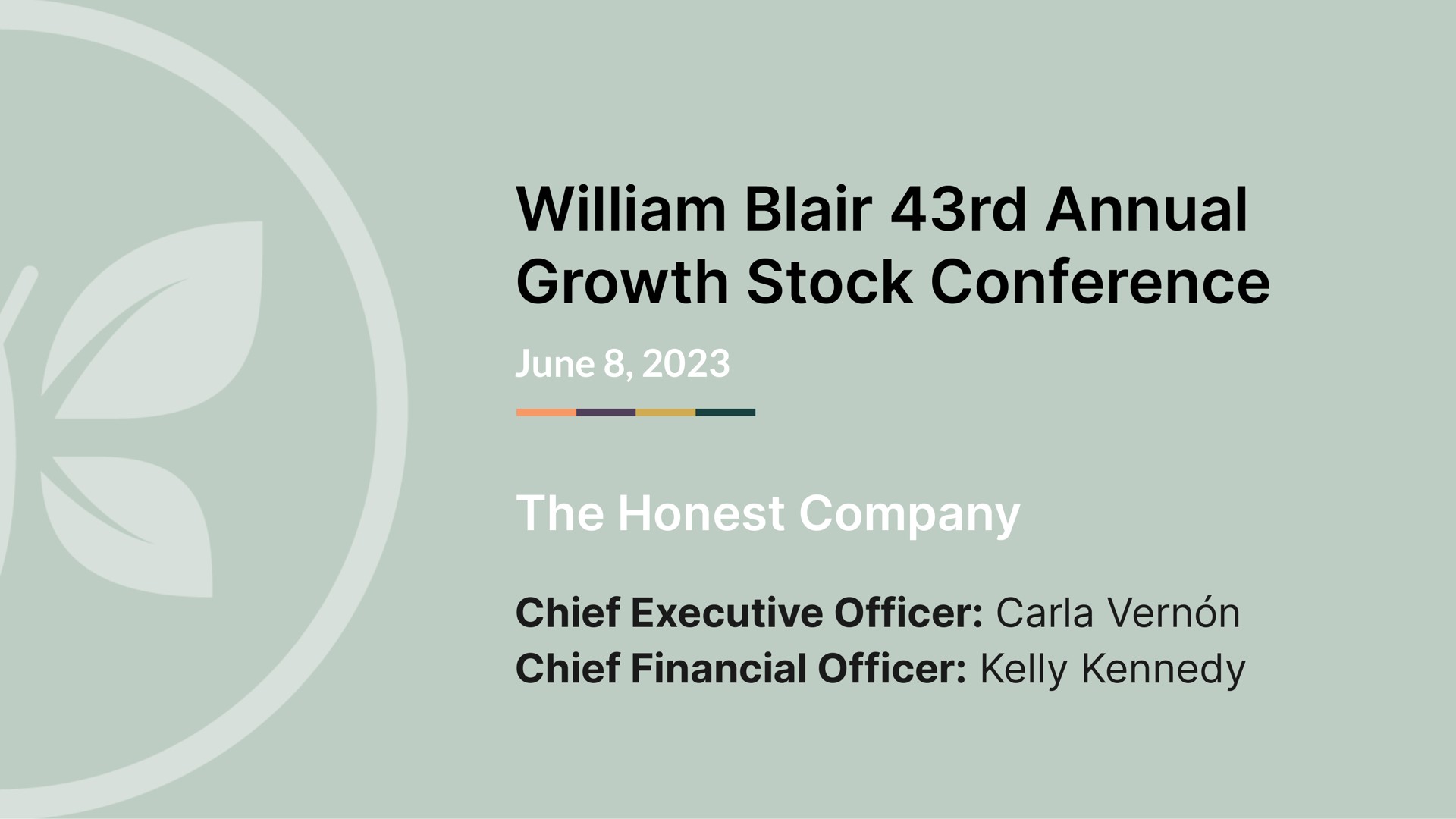 William Blair 43rd Annual Growth Stock Conference

June 8, 2023

The Honest Company

Chief Executive Officer: Carla Vernón
Chief Financial Officer: Kelly Kennedy